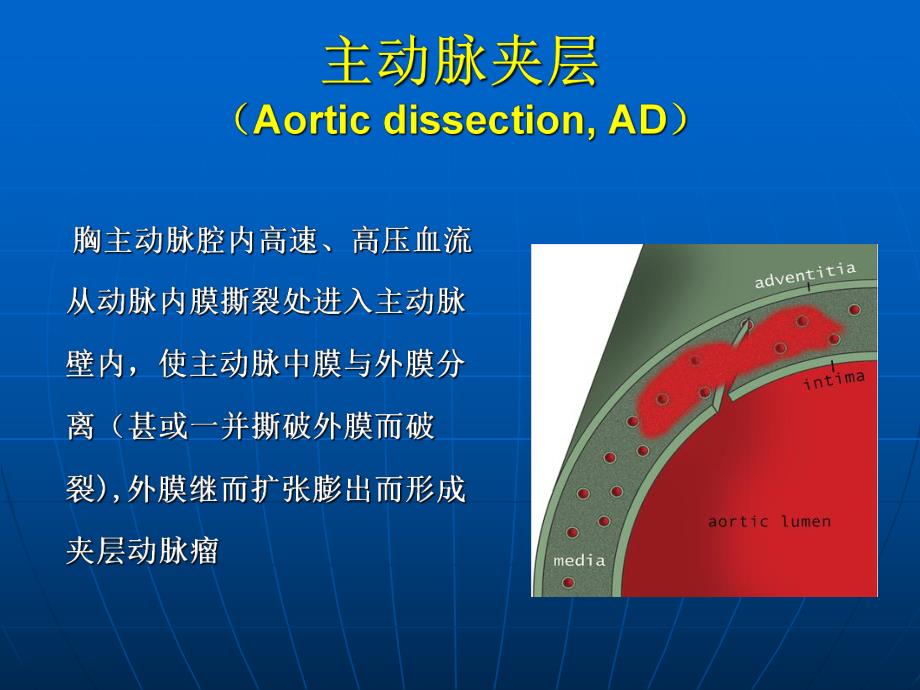 主动脉夹层
（Aortic dissection, AD）

胸主动脉腔内高速、高压血流从动脉内膜撕裂处进入主动脉壁内，使主动脉中膜与外膜分离（甚或一并撕破外膜而破裂),外膜继而扩张膨出而形成夹层动脉瘤

adventitia
intima
aortic lumen
media